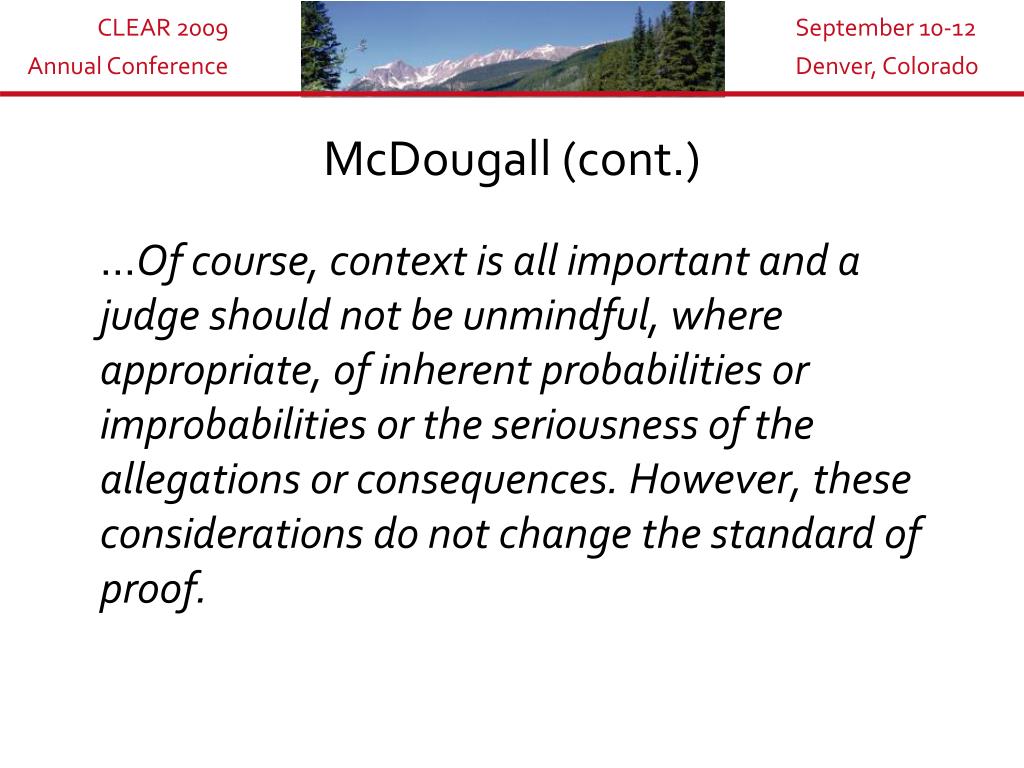 CLEAR 2009
Annual Conference

September 10-12
Denver, Colorado

McDougall (cont.)

…Of course, context is all important and a judge should not be unmindful, where appropriate, of inherent probabilities or improbabilities or the seriousness of the allegations or consequences. However, these considerations do not change the standard of proof.